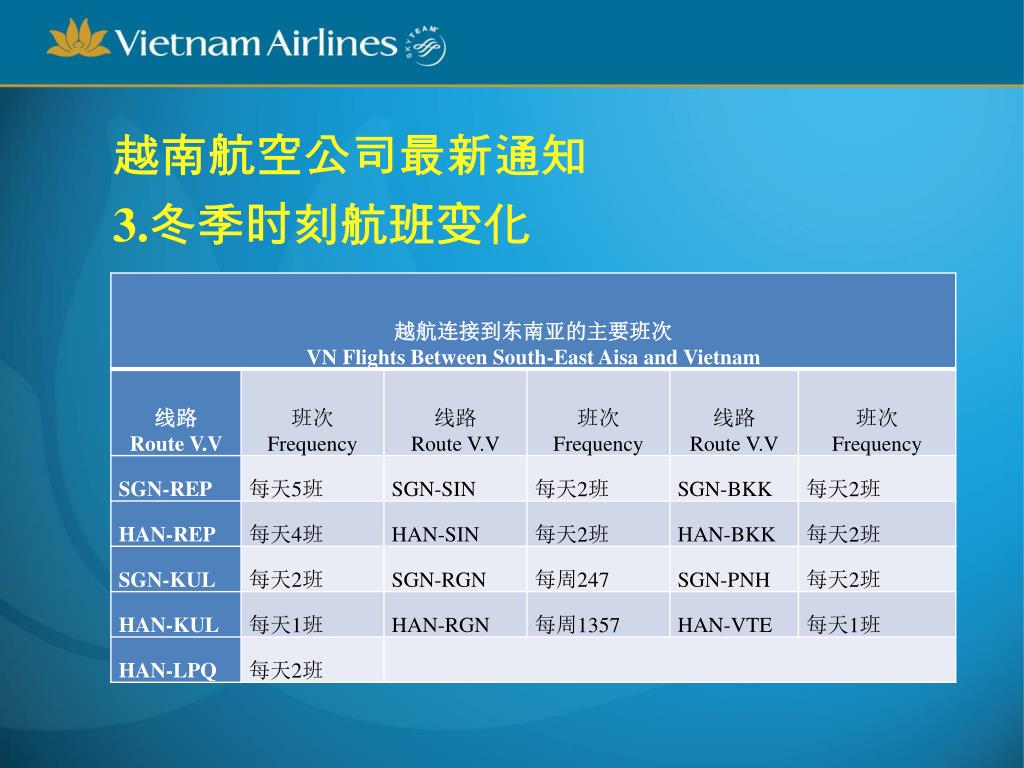 Vietnam Airlines SKYTEAM

越南航空公司最新通知
3.冬季时刻航班变化

越航连接到东南亚的主要班次
VN Flights Between South-East Aisa and Vietnam

| 线路 Route V.V | 班次 Frequency | 线路 Route V.V | 班次 Frequency | 线路 Route V.V | 班次 Frequency |
|---|---|---|---|---|---|
| SGN-REP | 每天5班 | SGN-SIN | 每天2班 | SGN-BKK | 每天2班 |
| HAN-REP | 每天4班 | HAN-SIN | 每天2班 | HAN-BKK | 每天2班 |
| SGN-KUL | 每天2班 | SGN-RGN | 每周247 | SGN-PNH | 每天2班 |
| HAN-KUL | 每天1班 | HAN-RGN | 每周1357 | HAN-VTE | 每天1班 |
| HAN-LPQ | 每天2班 | | | | |